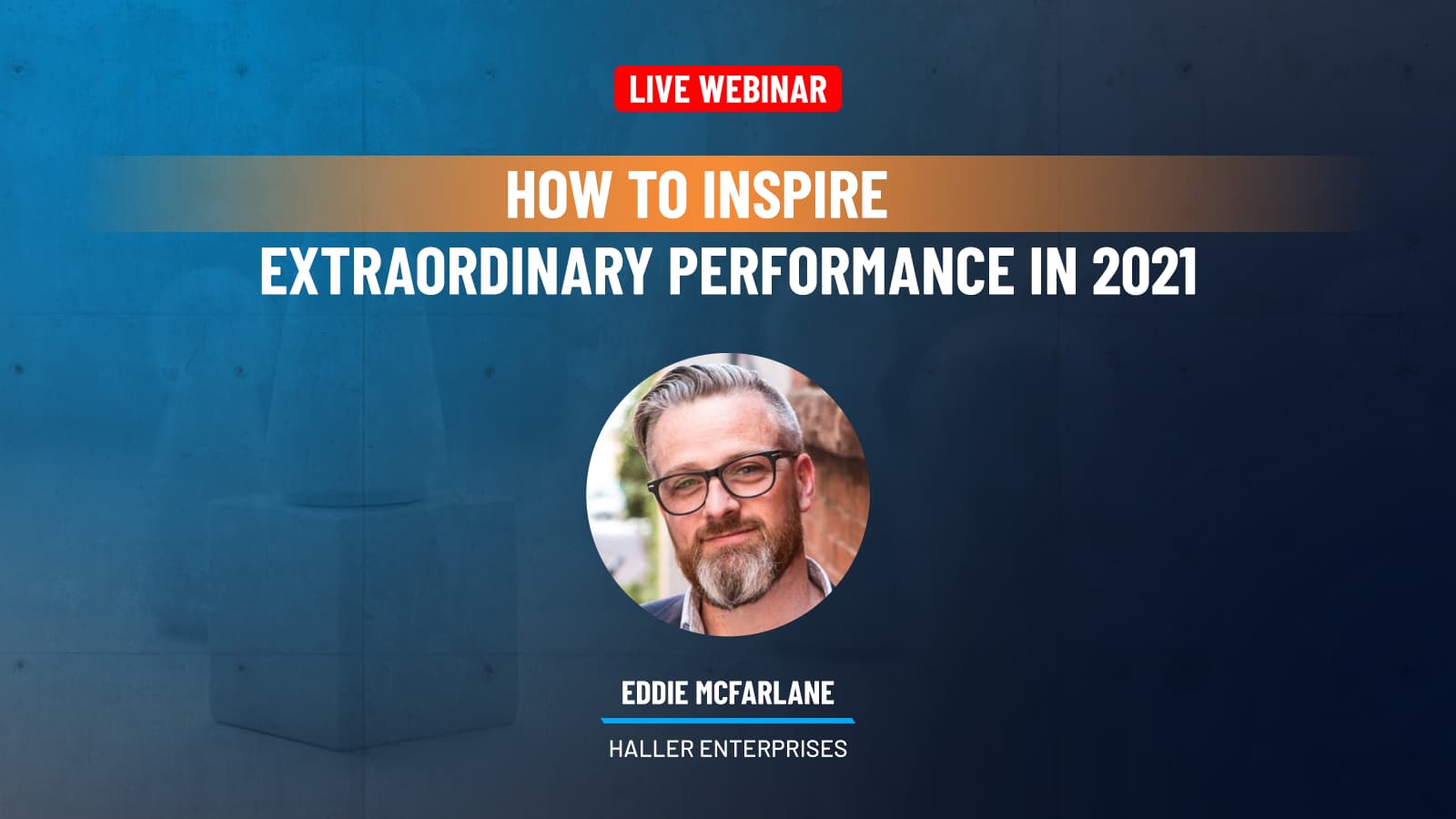 LIVE WEBINAR

HOW TO INSPIRE
EXTRAORDINARY PERFORMANCE IN 2021

EDDIE MCFARLANE

HALLER ENTERPRISES